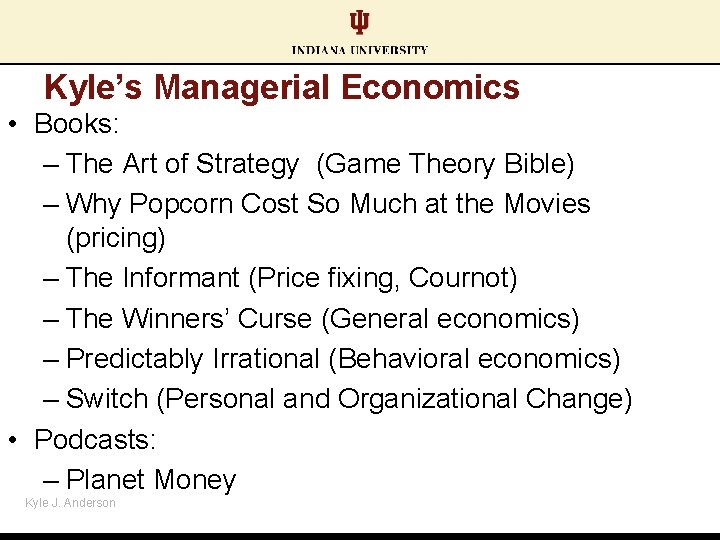 INDIANA UNIVERSITY

Kyle's Managerial Economics

• Books:
– The Art of Strategy (Game Theory Bible)
– Why Popcorn Cost So Much at the Movies (pricing)
– The Informant (Price fixing, Cournot)
– The Winners' Curse (General economics)
– Predictably Irrational (Behavioral economics)
– Switch (Personal and Organizational Change)
• Podcasts:
– Planet Money

Kyle J. Anderson